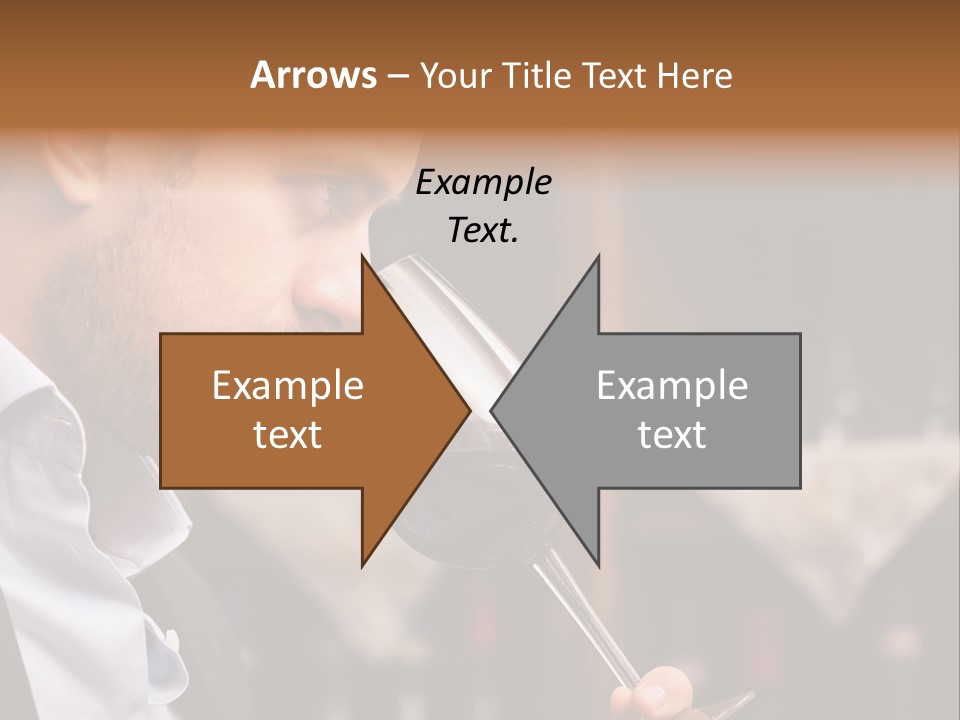 Arrows – Your Title Text Here

Example Text.

Example text

Example text